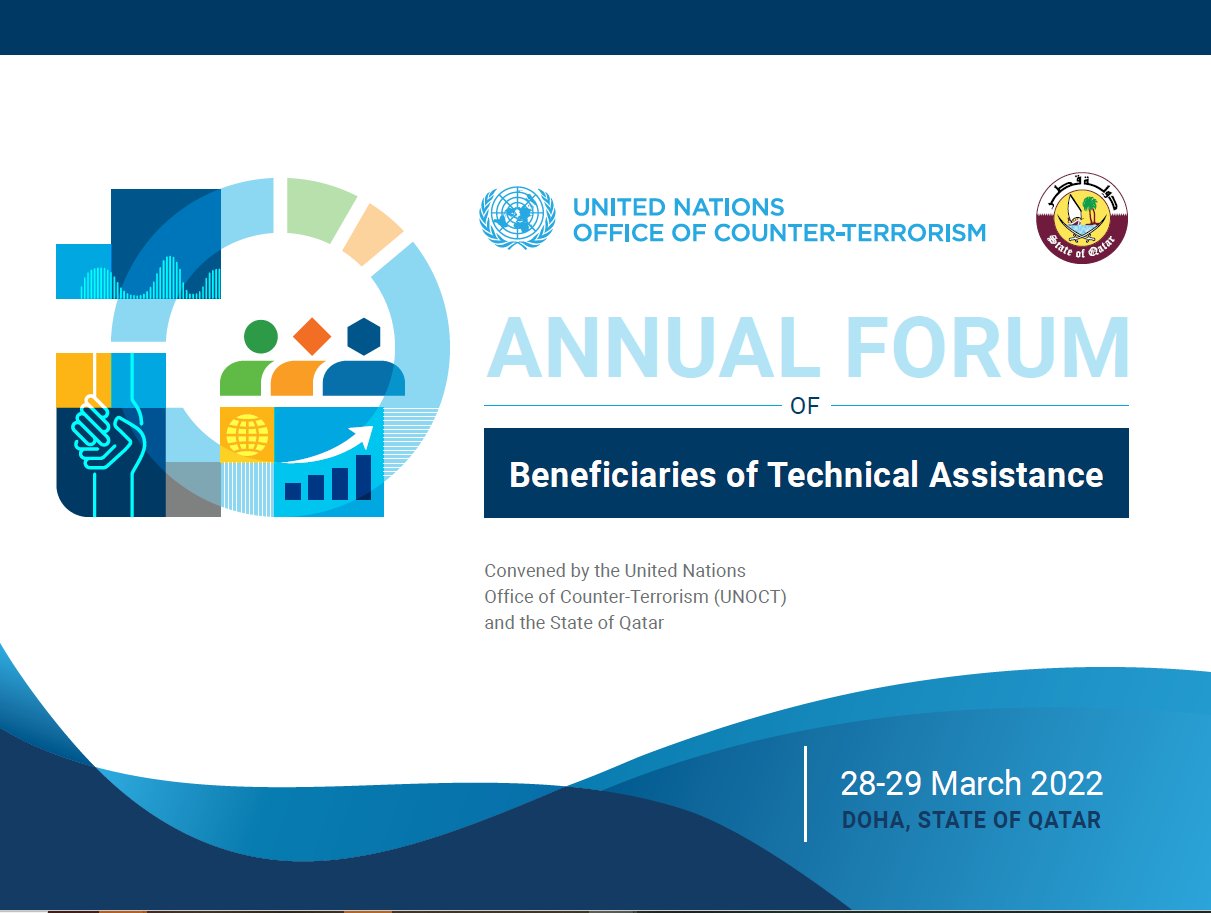 UNITED NATIONS
OFFICE OF COUNTER-TERRORISM

دولة قطر
State of Qatar

ANNUAL FORUM
OF
Beneficiaries of Technical Assistance

Convened by the United Nations Office of Counter-Terrorism (UNOCT) and the State of Qatar

28-29 March 2022
DOHA, STATE OF QATAR